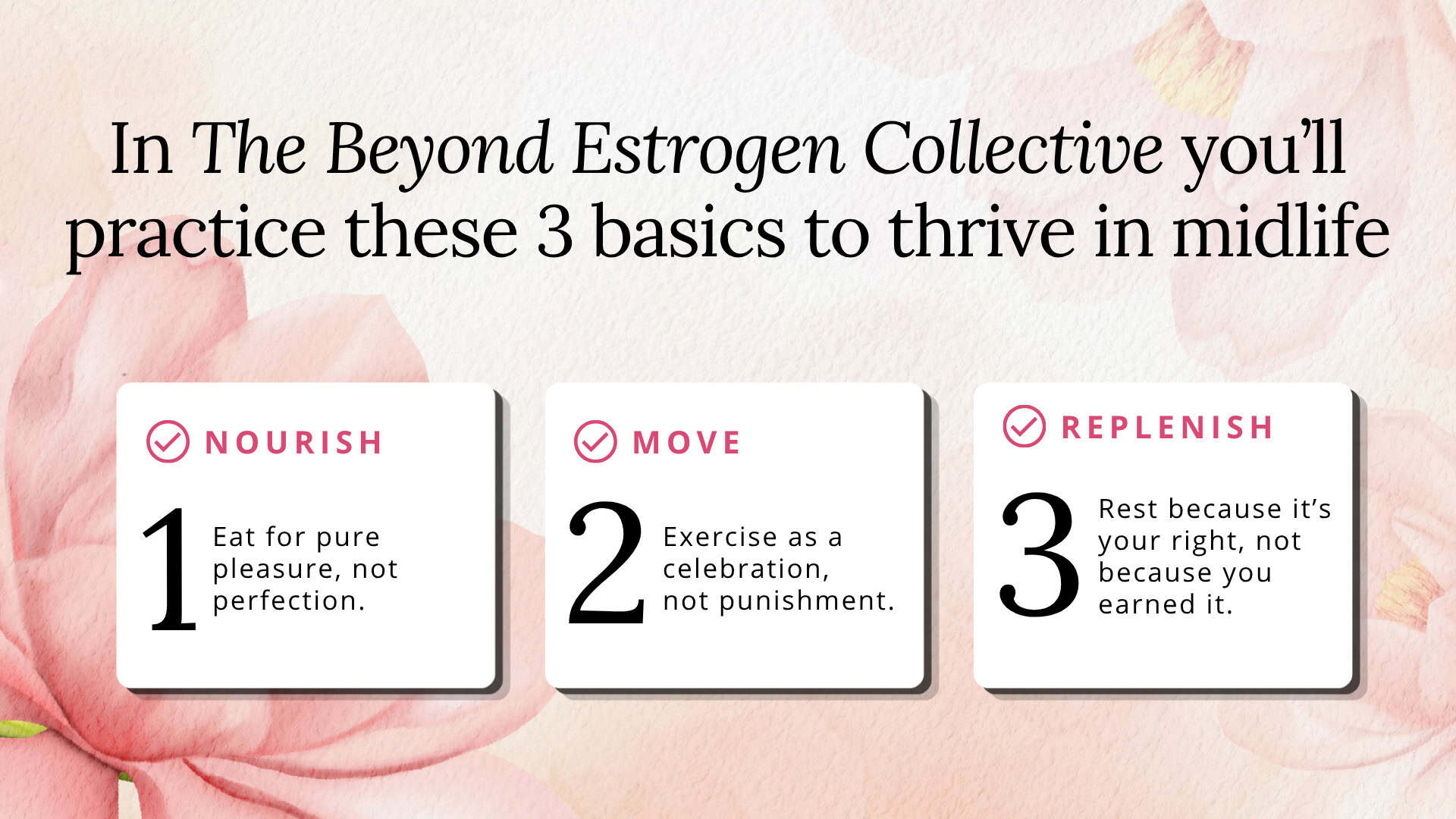 In The Beyond Estrogen Collective you'll practice these 3 basics to thrive in midlife

NOURISH

1 Eat for pure pleasure, not perfection.

MOVE

2 Exercise as a celebration, not punishment.

REPLENISH

3 Rest because it's your right, not because you earned it.